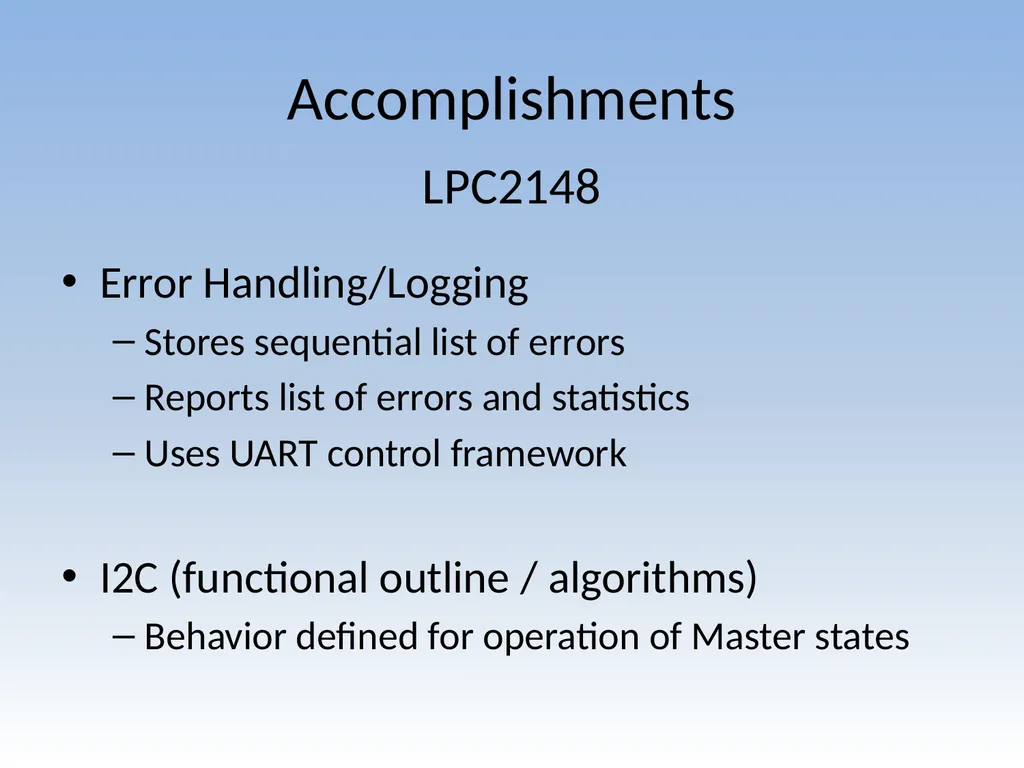 Accomplishments

LPC2148

• Error Handling/Logging
  – Stores sequential list of errors
  – Reports list of errors and statistics
  – Uses UART control framework

• I2C (functional outline / algorithms)
  – Behavior defined for operation of Master states